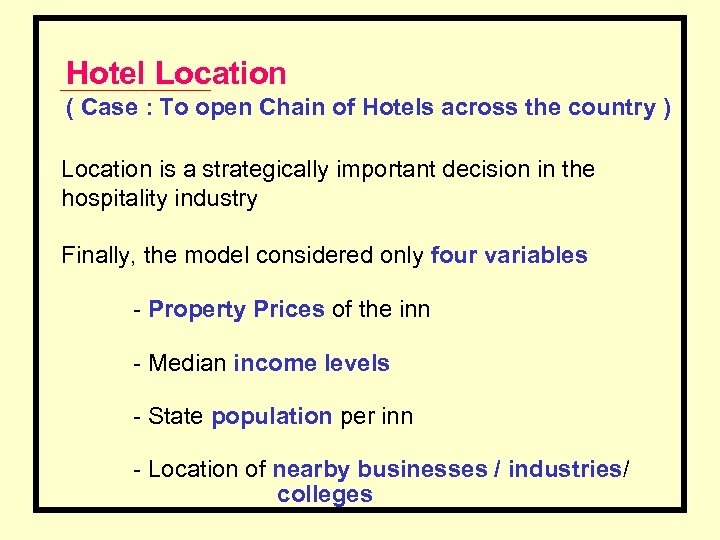 Hotel Location
( Case : To open Chain of Hotels across the country )

Location is a strategically important decision in the hospitality industry

Finally, the model considered only four variables

- Property Prices of the inn

- Median income levels

- State population per inn

- Location of nearby businesses / industries/ colleges